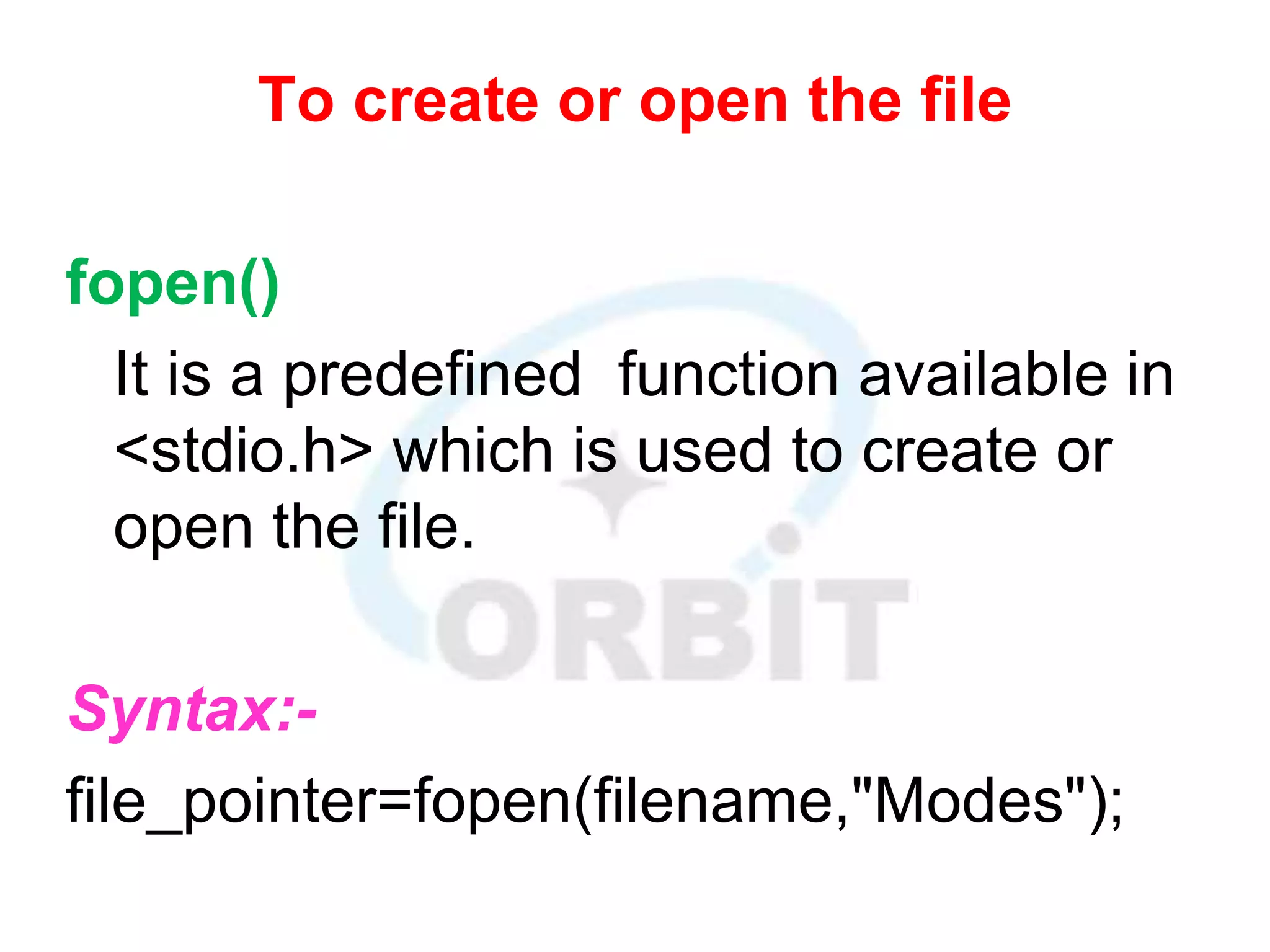 To create or open the file

fopen()

It is a predefined function available in <stdio.h> which is used to create or open the file.

ORBIT

Syntax:-

file_pointer=fopen(filename,"Modes");